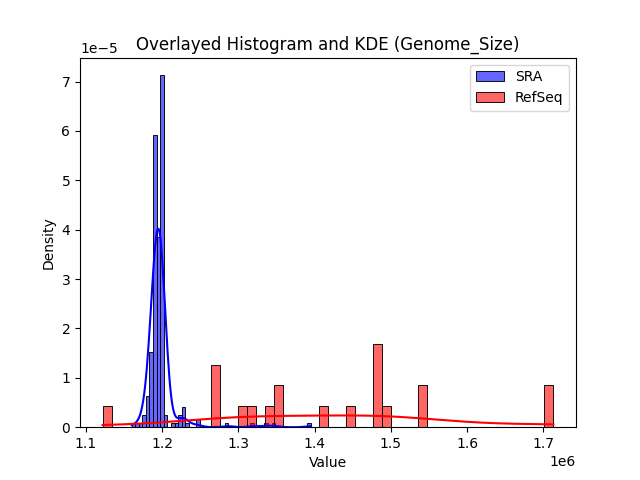 Overlayed Histogram and KDE (Genome_Size)

1e−5

SRA
RefSeq

Density

7
6
5
4
3
2
1
0

1.1
1.2
1.3
1.4
1.5
1.6
1.7

Value

1e6